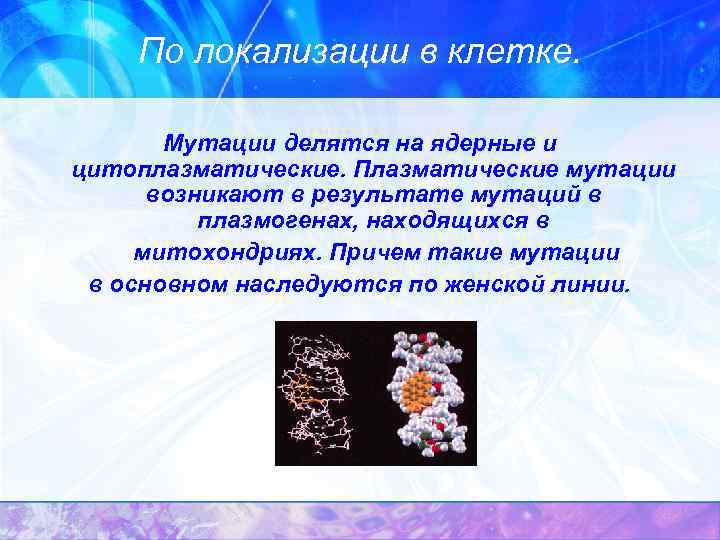 По локализации в клетке.

Мутации делятся на ядерные и цитоплазматические. Плазматические мутации возникают в результате мутаций в плазмогенах, находящихся в митохондриях. Причем такие мутации в основном наследуются по женской линии.